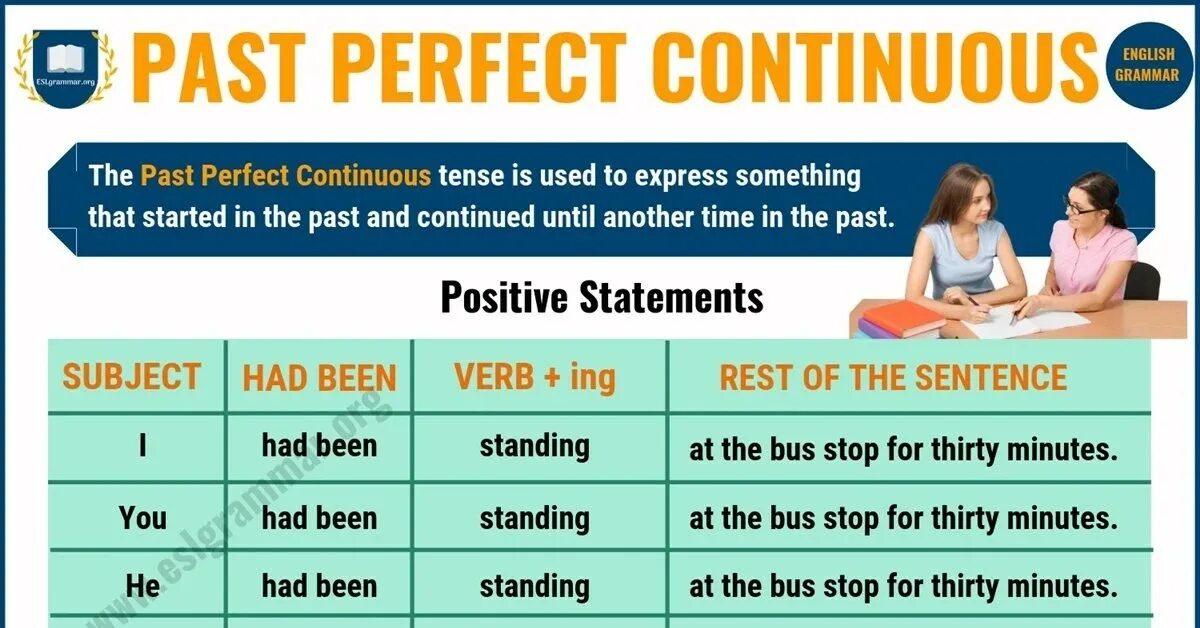 ESLgrammar.org

PAST PERFECT CONTINUOUS

ENGLISH GRAMMAR

The Past Perfect Continuous tense is used to express something that started in the past and continued until another time in the past.

Positive Statements

| SUBJECT | HAD BEEN | VERB + ing | REST OF THE SENTENCE |
|---|---|---|---|
| I | had been | standing | at the bus stop for thirty minutes. |
| You | had been | standing | at the bus stop for thirty minutes. |
| He | had been | standing | at the bus stop for thirty minutes. |

www.eslgrammar.org